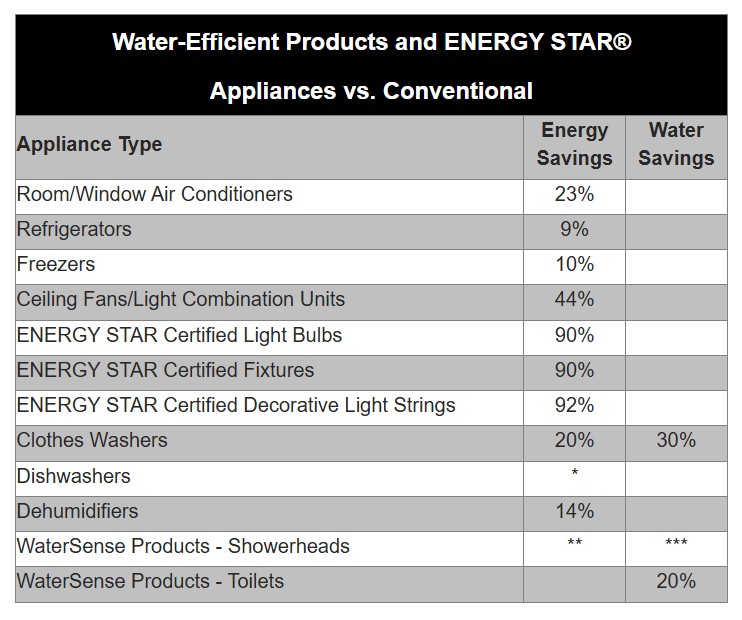 Water-Efficient Products and ENERGY STAR® Appliances vs. Conventional

| Appliance Type | Energy Savings | Water Savings |
|---|---|---|
| Room/Window Air Conditioners | 23% | |
| Refrigerators | 9% | |
| Freezers | 10% | |
| Ceiling Fans/Light Combination Units | 44% | |
| ENERGY STAR Certified Light Bulbs | 90% | |
| ENERGY STAR Certified Fixtures | 90% | |
| ENERGY STAR Certified Decorative Light Strings | 92% | |
| Clothes Washers | 20% | 30% |
| Dishwashers | * | |
| Dehumidifiers | 14% | |
| WaterSense Products - Showerheads | ** | *** |
| WaterSense Products - Toilets | | 20% |